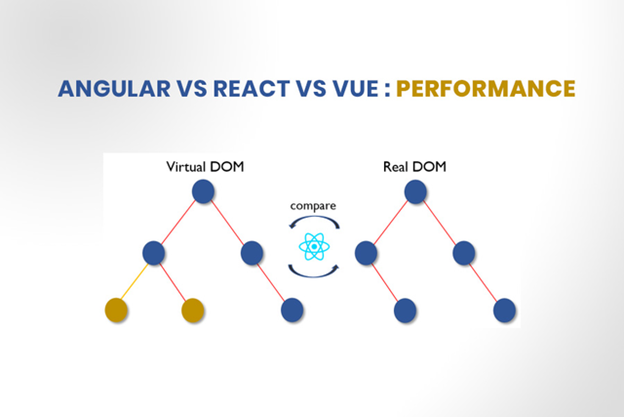 ANGULAR VS REACT VS VUE : PERFORMANCE

Virtual DOM

compare

Real DOM